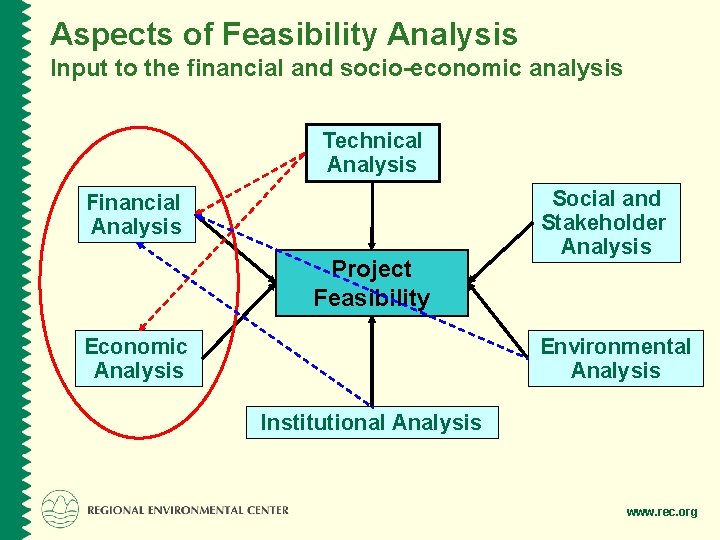 Aspects of Feasibility Analysis
Input to the financial and socio-economic analysis

Technical Analysis

Financial Analysis

Social and Stakeholder Analysis

Project Feasibility

Economic Analysis

Environmental Analysis

Institutional Analysis

REGIONAL ENVIRONMENTAL CENTER

www.rec.org